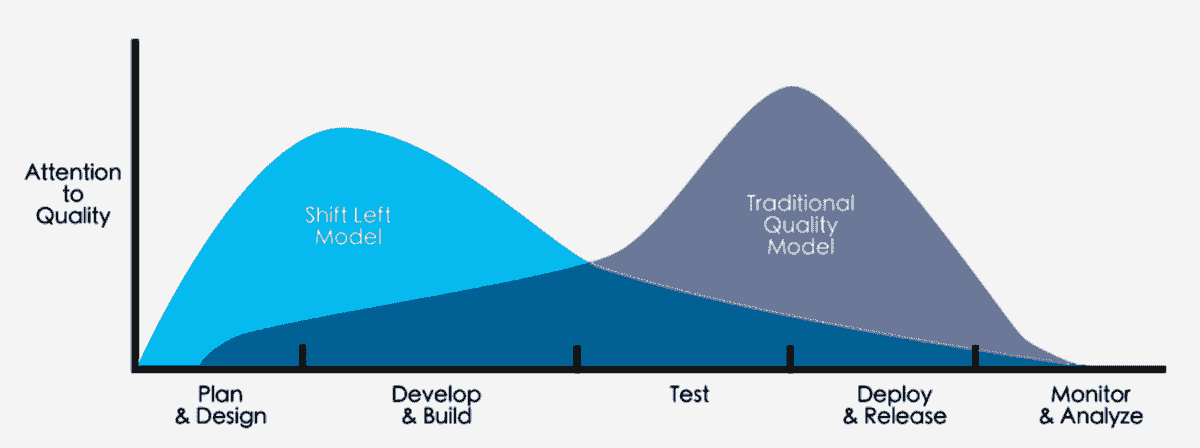 Attention to Quality

Shift Left Model

Traditional Quality Model

Plan & Design

Develop & Build

Test

Deploy & Release

Monitor & Analyze